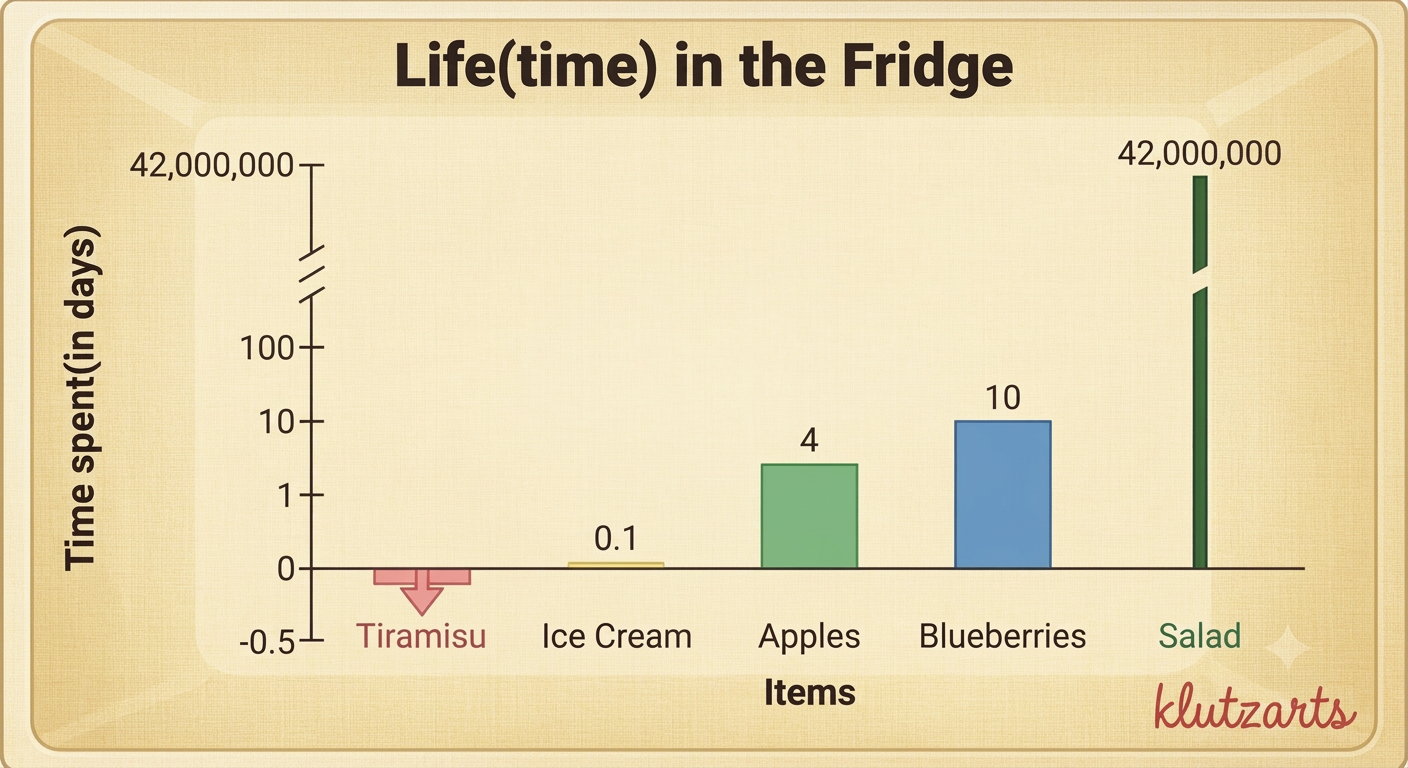 Life(time) in the Fridge

Time spent(in days)

42,000,000
100
10
1
0
-0.5

0.1
4
10
42,000,000

Tiramisu
Ice Cream
Apples
Blueberries
Salad

Items

klutzarts